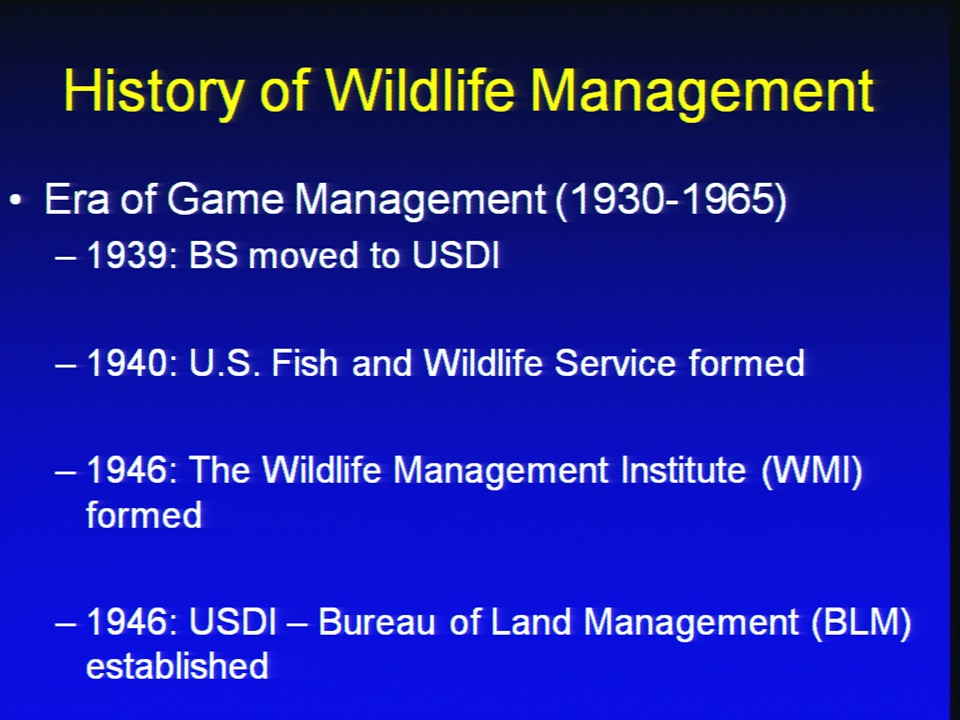 History of Wildlife Management

• Era of Game Management (1930-1965)
– 1939: BS moved to USDI

– 1940: U.S. Fish and Wildlife Service formed

– 1946: The Wildlife Management Institute (WMI) formed

– 1946: USDI – Bureau of Land Management (BLM) established